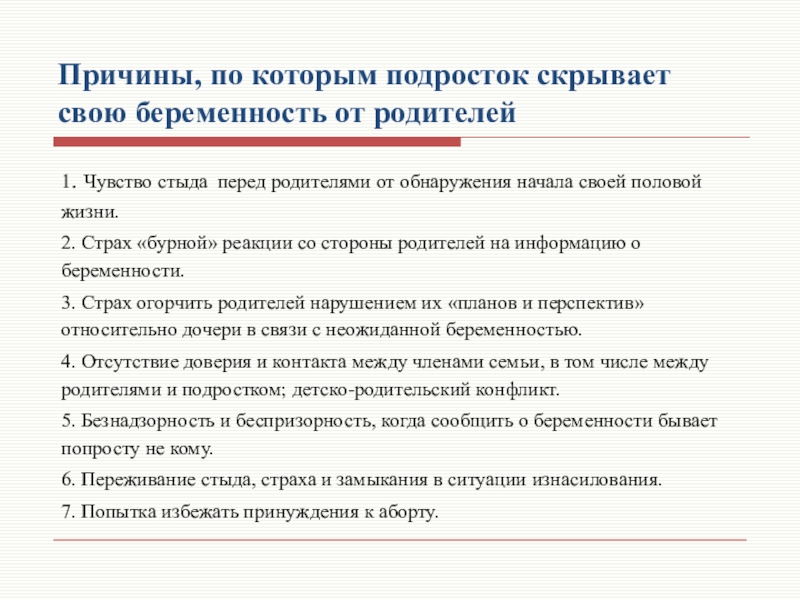 Причины, по которым подросток скрывает свою беременность от родителей

1. Чувство стыда перед родителями от обнаружения начала своей половой жизни.

2. Страх «бурной» реакции со стороны родителей на информацию о беременности.

3. Страх огорчить родителей нарушением их «планов и перспектив» относительно дочери в связи с неожиданной беременностью.

4. Отсутствие доверия и контакта между членами семьи, в том числе между родителями и подростком; детско-родительский конфликт.

5. Безнадзорность и беспризорность, когда сообщить о беременности бывает попросту не кому.

6. Переживание стыда, страха и замыкания в ситуации изнасилования.

7. Попытка избежать принуждения к аборту.